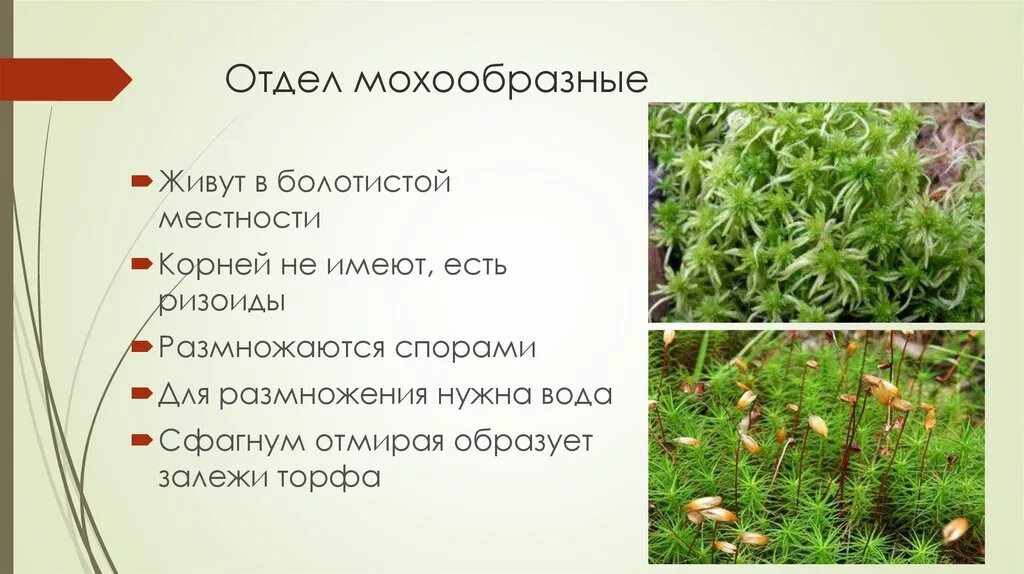 Отдел мохообразные

Живут в болотистой местности

Корней не имеют, есть ризоиды

Размножаются спорами

Для размножения нужна вода

Сфагнум отмирая образует залежи торфа